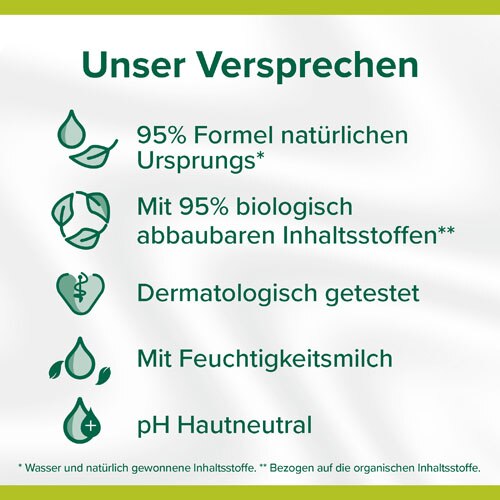 Unser Versprechen

95% Formel natürlichen Ursprungs*

Mit 95% biologisch abbaubaren Inhaltsstoffen**

Dermatologisch getestet

Mit Feuchtigkeitsmilch

pH Hautneutral

* Wasser und natürlich gewonnene Inhaltsstoffe. ** Bezogen auf die organischen Inhaltsstoffe.